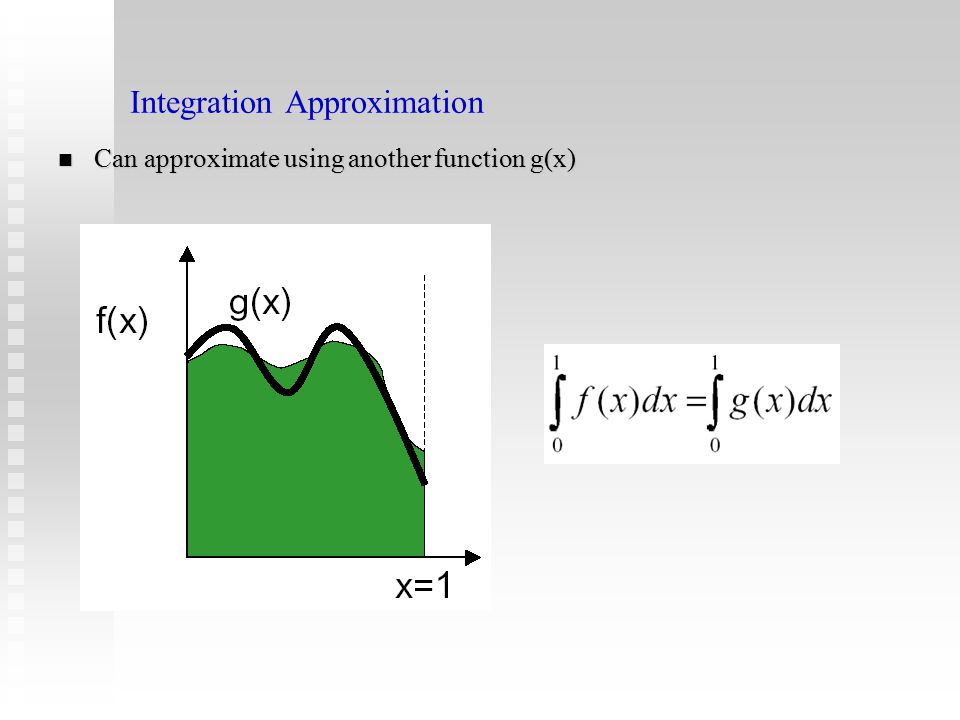 Integration Approximation

■ Can approximate using another function g(x)

f(x)

g(x)

x=1

$\int_{0}^{1} f(x)dx = \int_{0}^{1} g(x)dx$